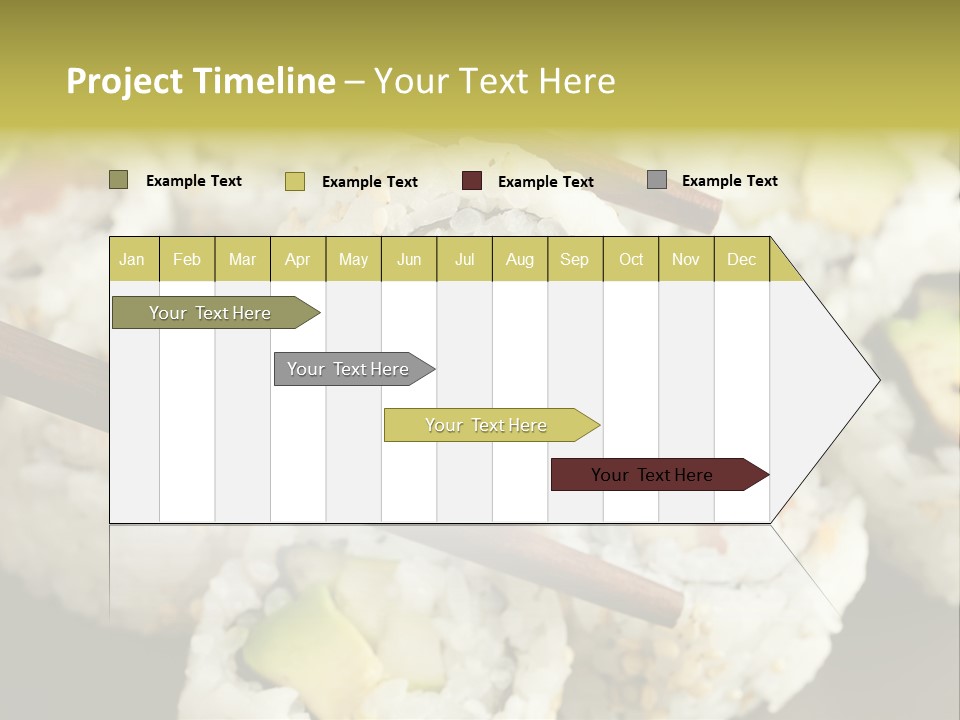 Project Timeline – Your Text Here

Example Text
Example Text
Example Text
Example Text

| Jan | Feb | Mar | Apr | May | Jun | Jul | Aug | Sep | Oct | Nov | Dec |
|---|---|---|---|---|---|---|---|---|---|---|---|

Your Text Here
Your Text Here
Your Text Here
Your Text Here